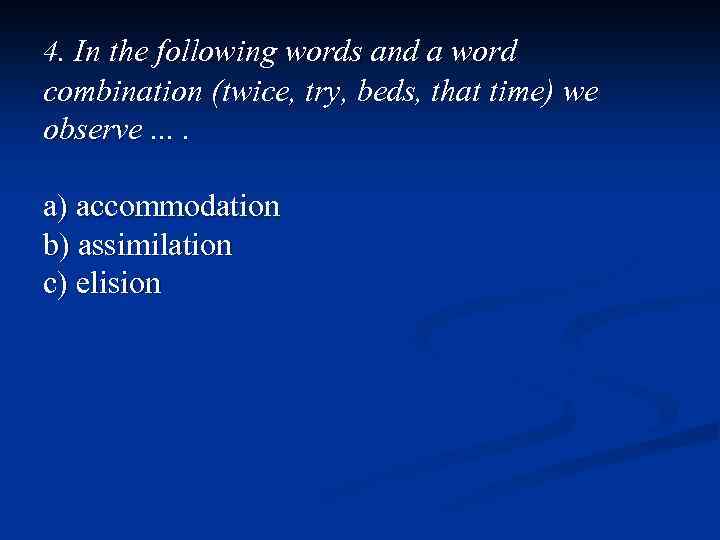 4. In the following words and a word combination (twice, try, beds, that time) we observe ... .

a) accommodation
b) assimilation
c) elision